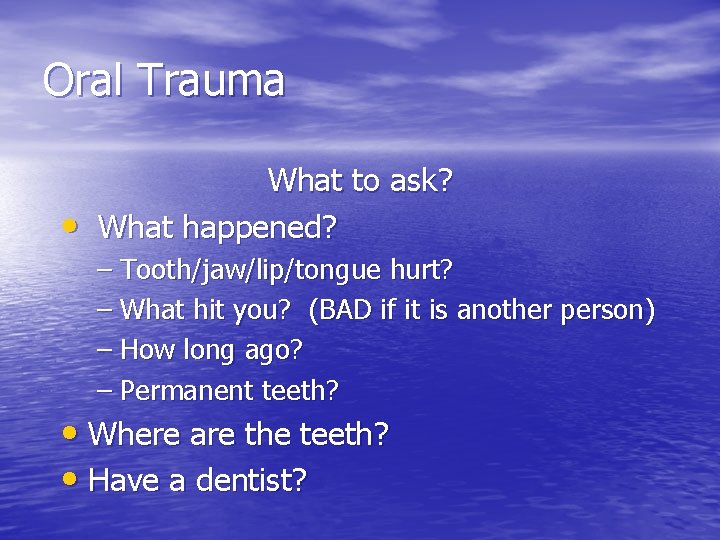 Oral Trauma

What to ask?

• What happened?
– Tooth/jaw/lip/tongue hurt?
– What hit you? (BAD if it is another person)
– How long ago?
– Permanent teeth?
• Where are the teeth?
• Have a dentist?